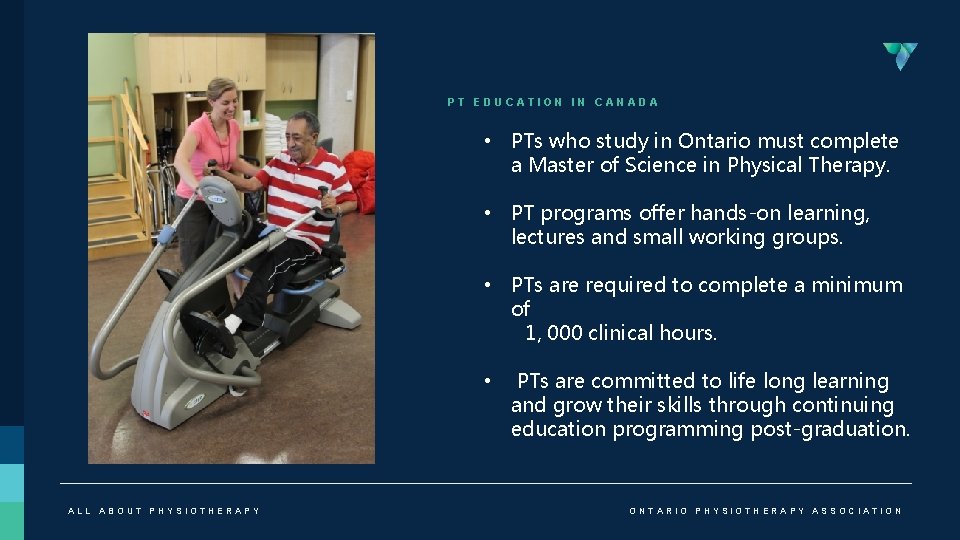 PT EDUCATION IN CANADA

• PTs who study in Ontario must complete a Master of Science in Physical Therapy.

• PT programs offer hands-on learning, lectures and small working groups.

• PTs are required to complete a minimum of 1, 000 clinical hours.

• PTs are committed to life long learning and grow their skills through continuing education programming post-graduation.

ALL ABOUT PHYSIOTHERAPY

ONTARIO PHYSIOTHERAPY ASSOCIATION